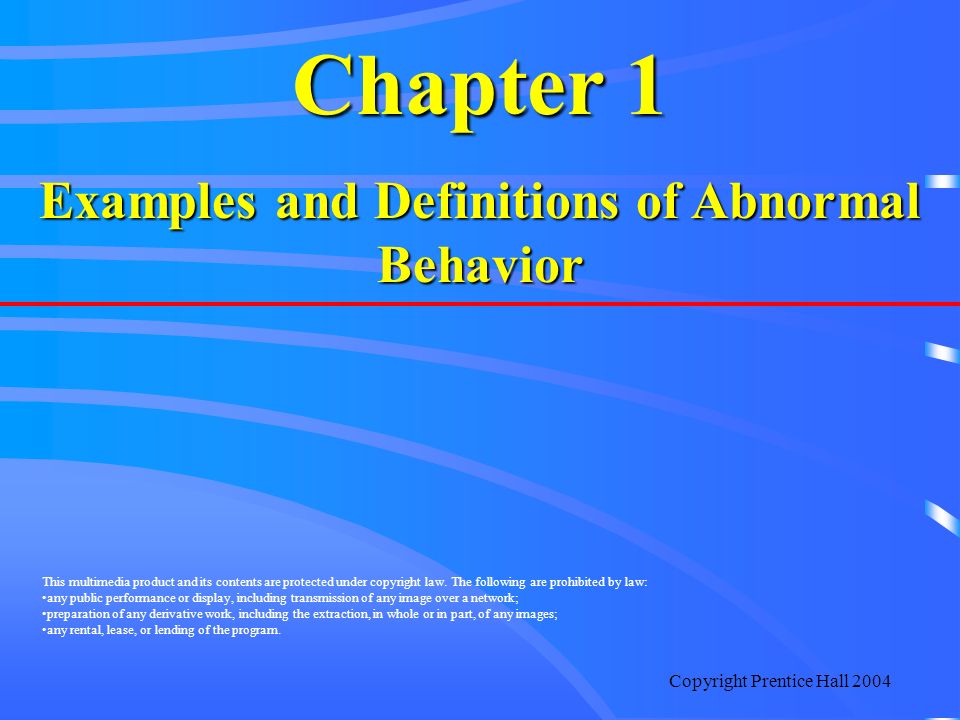 Chapter 1

Examples and Definitions of Abnormal Behavior

This multimedia product and its contents are protected under copyright law. The following are prohibited by law:
•any public performance or display, including transmission of any image over a network;
•preparation of any derivative work, including the extraction, in whole or in part, of any images;
•any rental, lease, or lending of the program.

Copyright Prentice Hall 2004